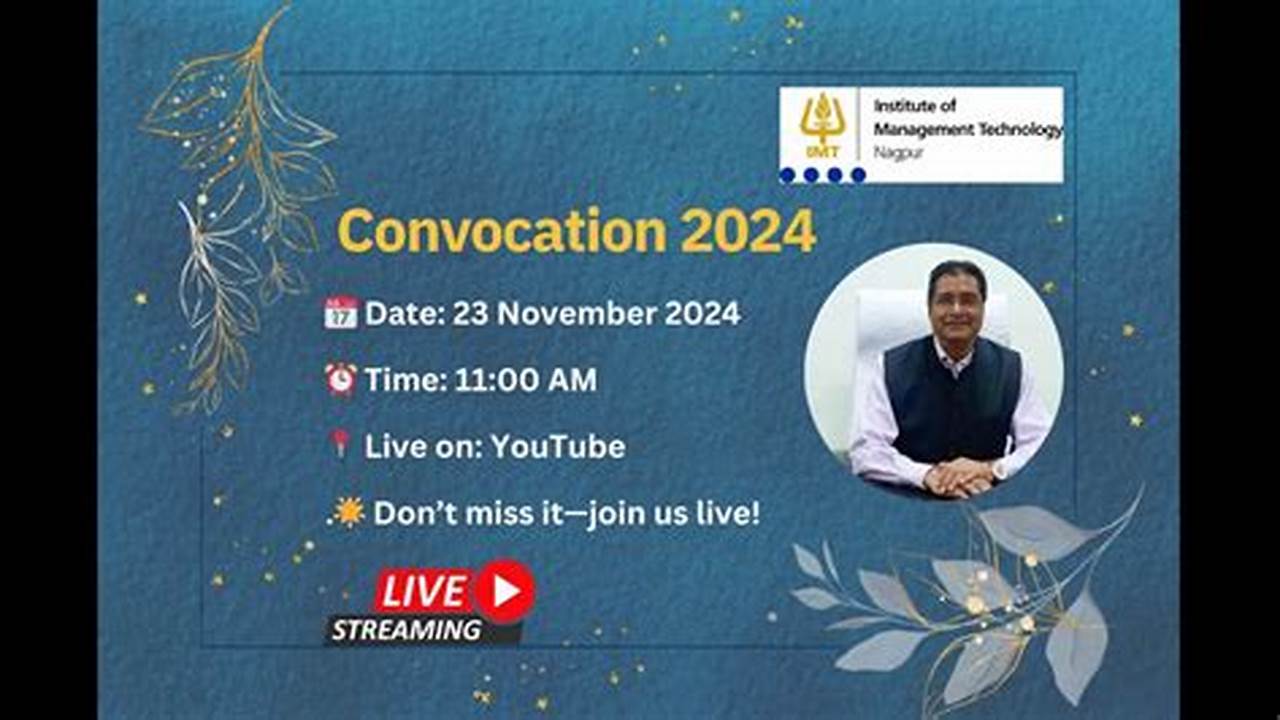 IMT

Institute of Management Technology
Nagpur

Convocation 2024

17 Date: 23 November 2024

Time: 11:00 AM

Live on: YouTube

. Don't miss it—join us live!

LIVE
STREAMING